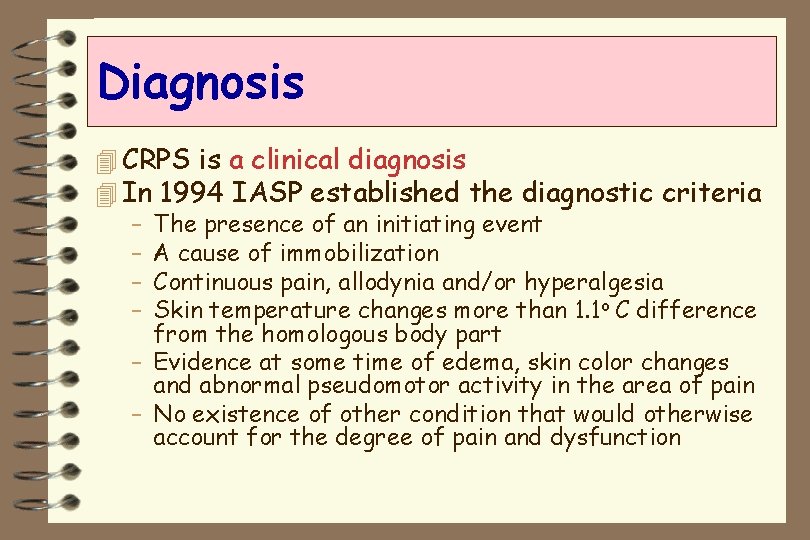 Diagnosis

CRPS is a clinical diagnosis

In 1994 IASP established the diagnostic criteria

– The presence of an initiating event
– A cause of immobilization
– Continuous pain, allodynia and/or hyperalgesia
– Skin temperature changes more than 1.1º C difference from the homologous body part
– Evidence at some time of edema, skin color changes and abnormal pseudomotor activity in the area of pain
– No existence of other condition that would otherwise account for the degree of pain and dysfunction